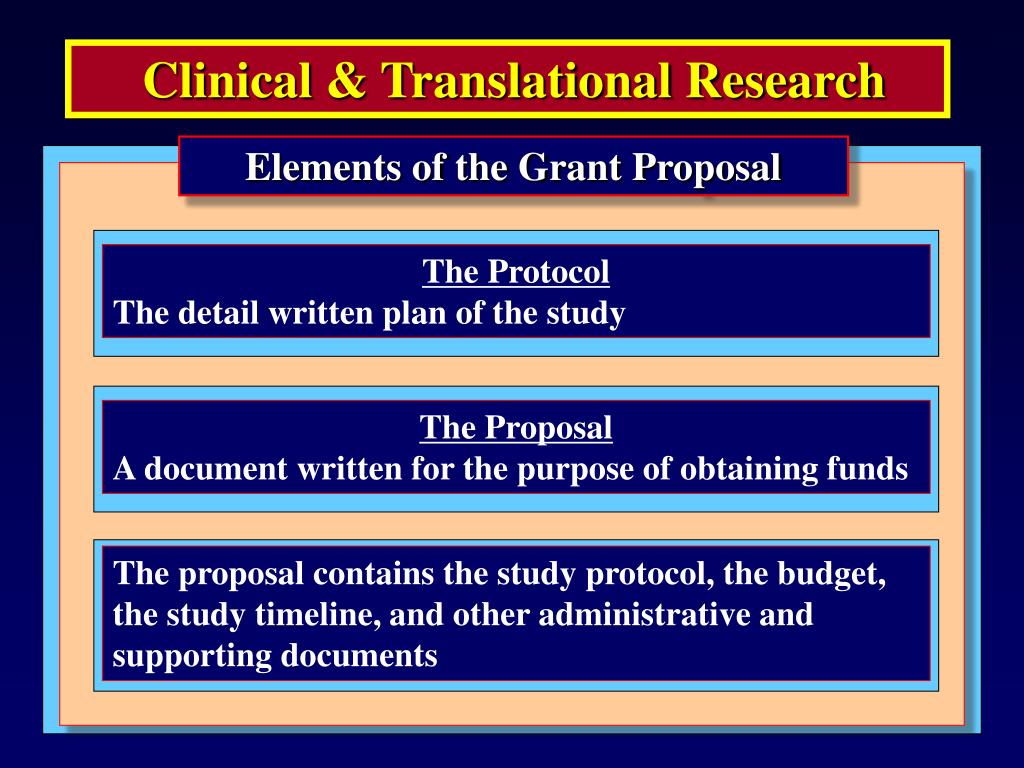 Clinical & Translational Research

Elements of the Grant Proposal

The Protocol
The detail written plan of the study

The Proposal
A document written for the purpose of obtaining funds

The proposal contains the study protocol, the budget, the study timeline, and other administrative and supporting documents